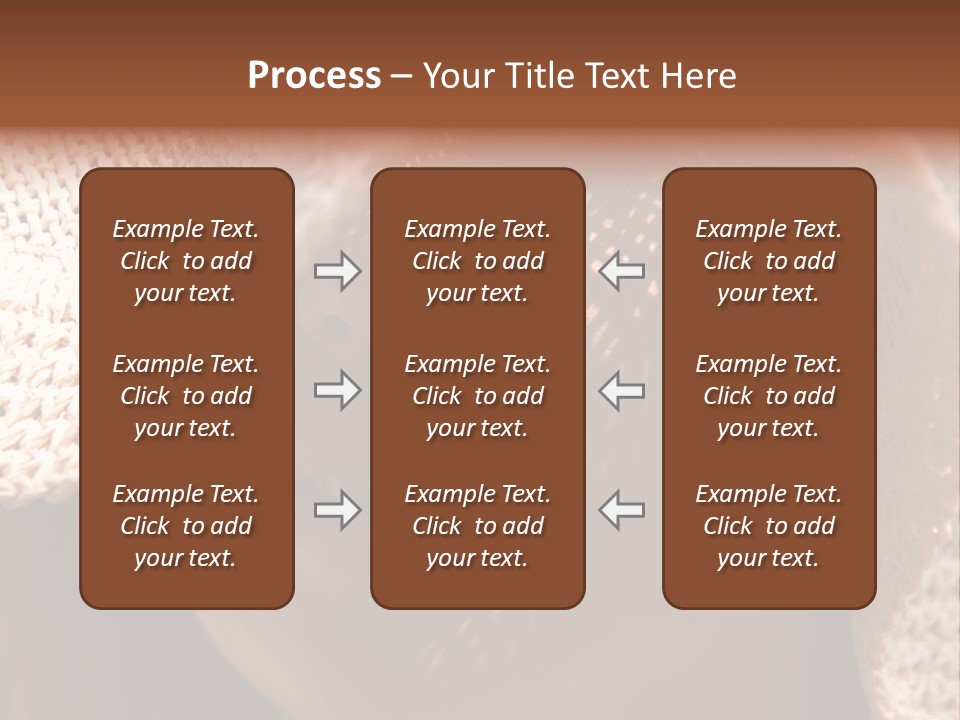 Process – Your Title Text Here

Example Text. Click to add your text.

Example Text. Click to add your text.

Example Text. Click to add your text.

Example Text. Click to add your text.

Example Text. Click to add your text.

Example Text. Click to add your text.

Example Text. Click to add your text.

Example Text. Click to add your text.

Example Text. Click to add your text.